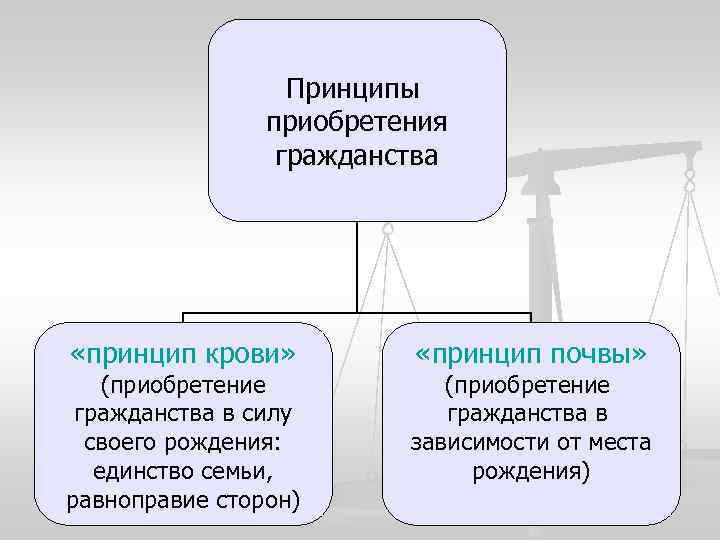 Принципы приобретения гражданства

«принцип крови» (приобретение гражданства в силу своего рождения: единство семьи, равноправие сторон)

«принцип почвы» (приобретение гражданства в зависимости от места рождения)